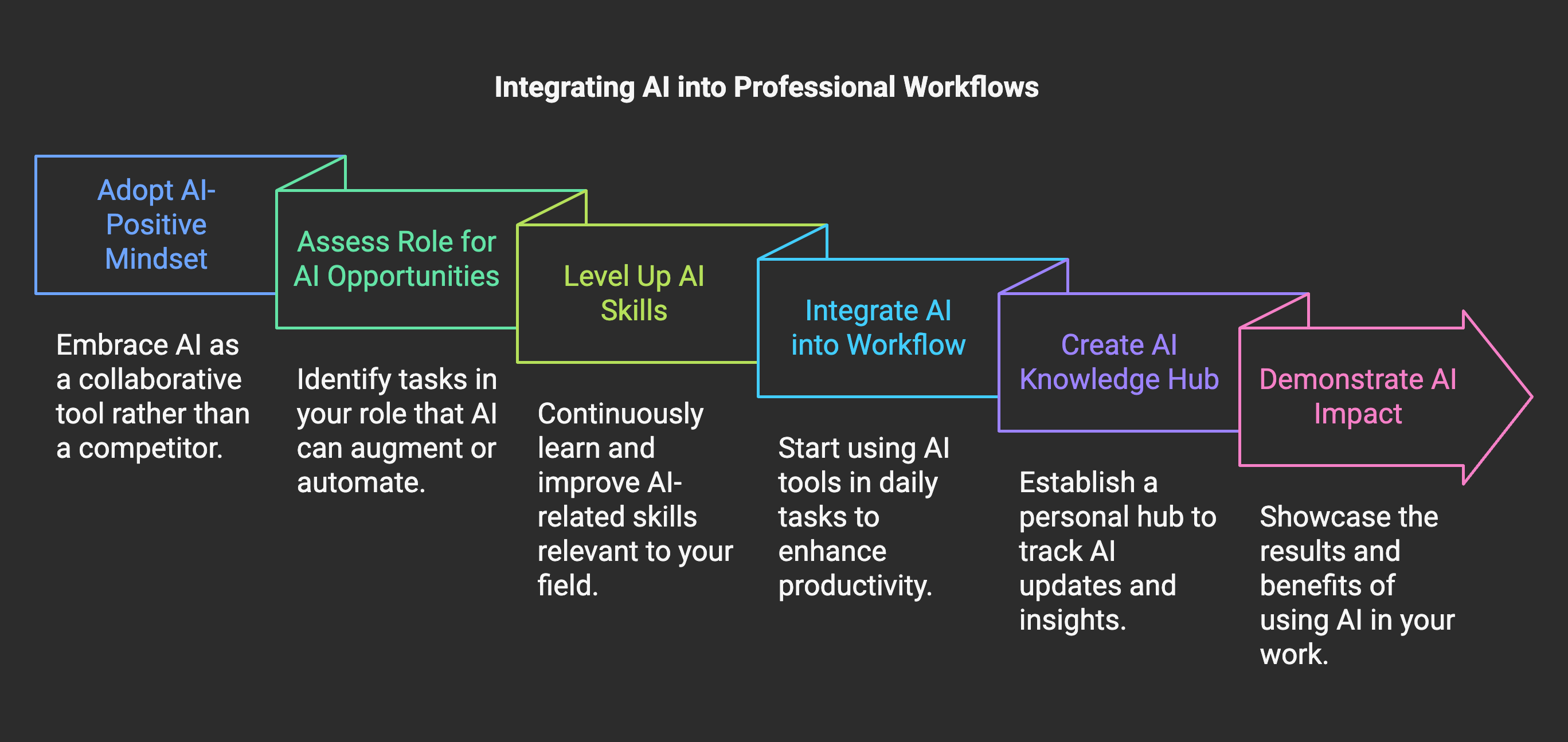 Integrating AI into Professional Workflows

Adopt AI-Positive Mindset

Embrace AI as a collaborative tool rather than a competitor.

Assess Role for AI Opportunities

Identify tasks in your role that AI can augment or automate.

Level Up AI Skills

Continuously learn and improve AI-related skills relevant to your field.

Integrate AI into Workflow

Start using AI tools in daily tasks to enhance productivity.

Create AI Knowledge Hub

Establish a personal hub to track AI updates and insights.

Demonstrate AI Impact

Showcase the results and benefits of using AI in your work.